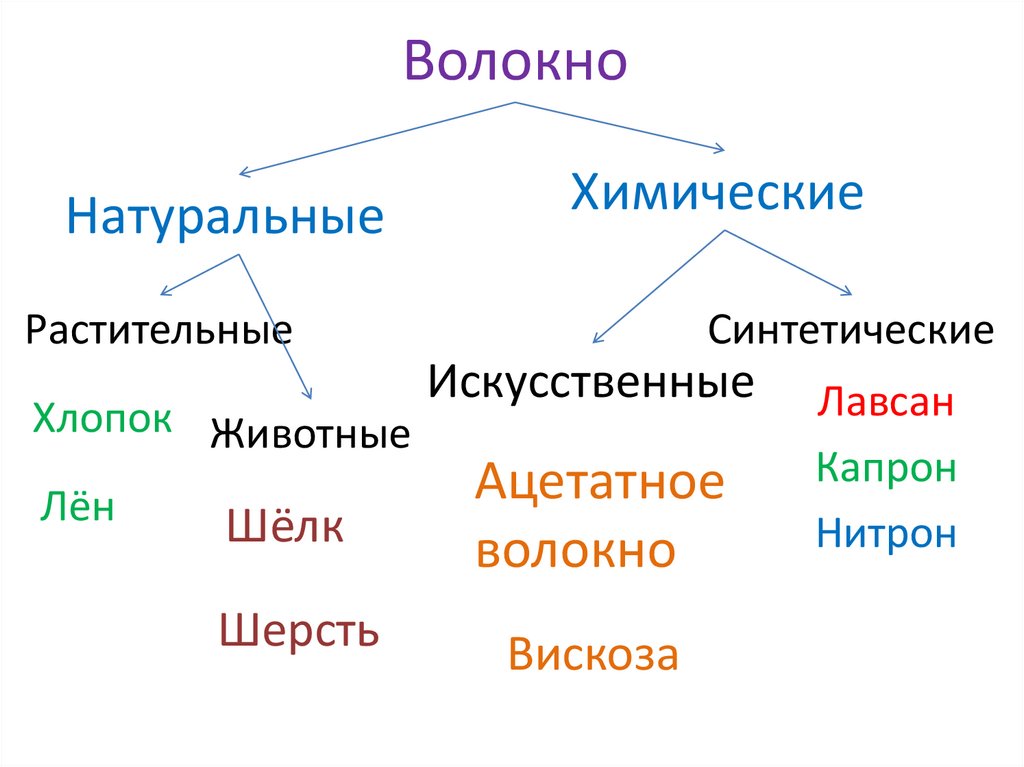 Волокно

Натуральные

Химические

Растительные

Хлопок

Лён

Животные

Шёлк

Шерсть

Искусственные

Ацетатное волокно

Вискоза

Синтетические

Лавсан

Капрон

Нитрон